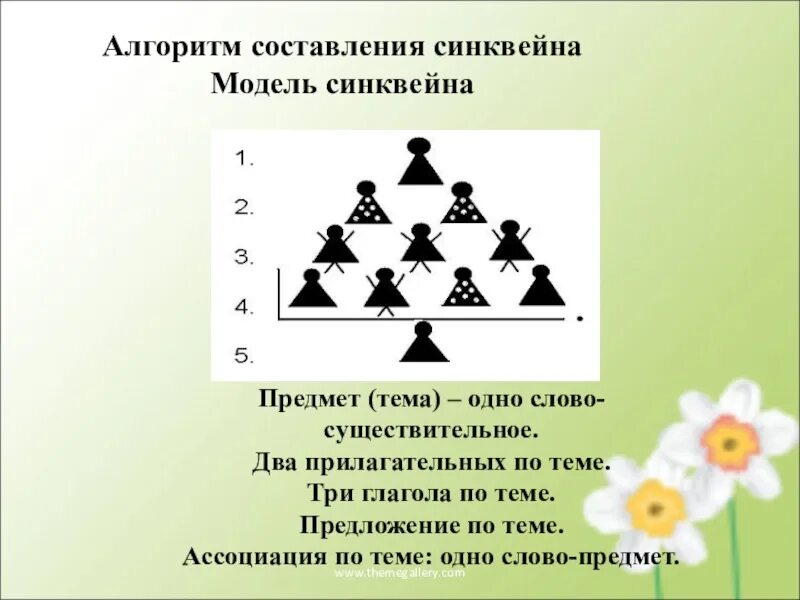 Алгоритм составления синквейна
Модель синквейна

1.
2.
3.
4.
5.

Предмет (тема) – одно слово-существительное.
Два прилагательных по теме.
Три глагола по теме.
Предложение по теме.
Ассоциация по теме: одно слово-предмет.

www.themegallery.com